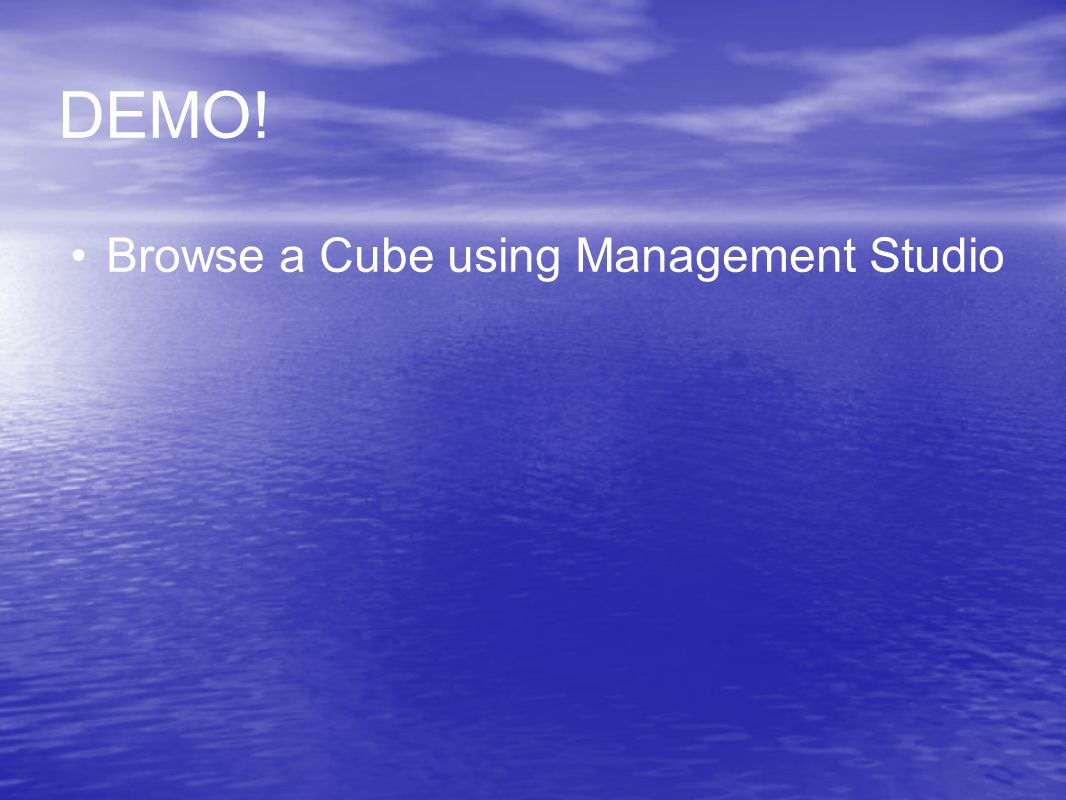 DEMO!

• Browse a Cube using Management Studio